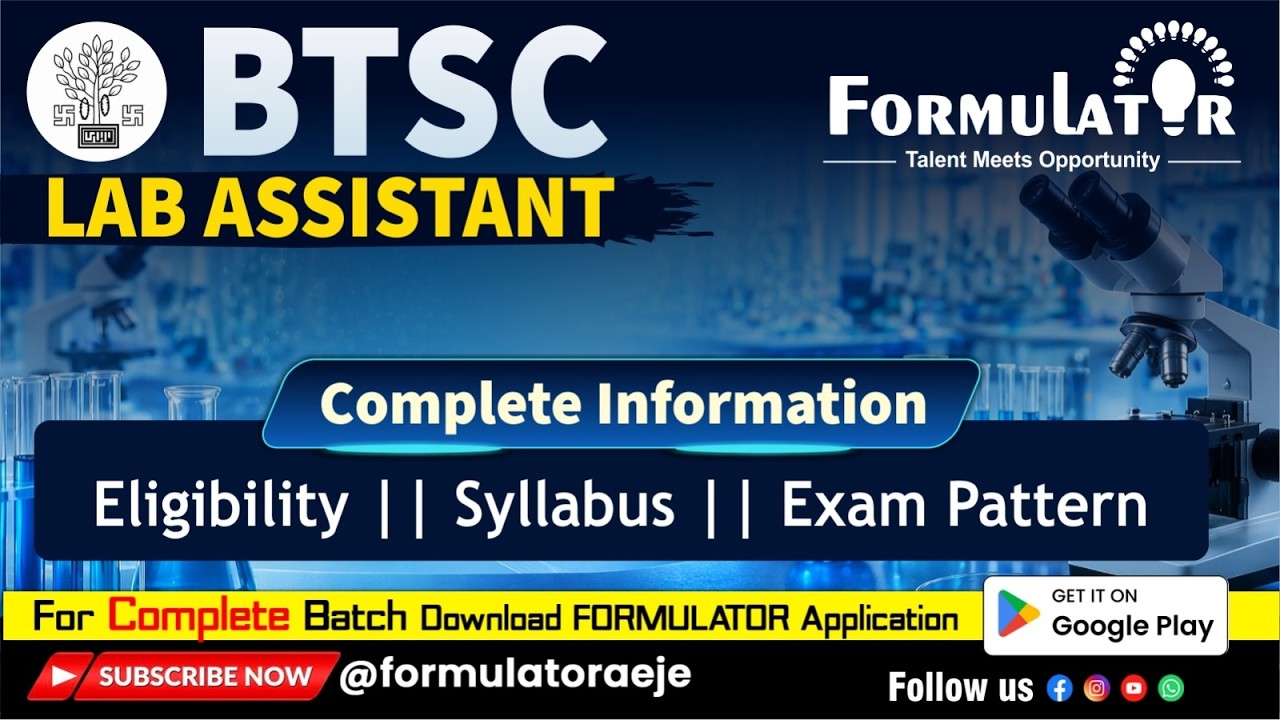 BTSC
LAB ASSISTANT

FORMULATOR
Talent Meets Opportunity

Complete Information

Eligibility || Syllabus || Exam Pattern

For Complete Batch Download FORMULATOR Application

GET IT ON
Google Play

SUBSCRIBE NOW @formulatoraeje

Follow us